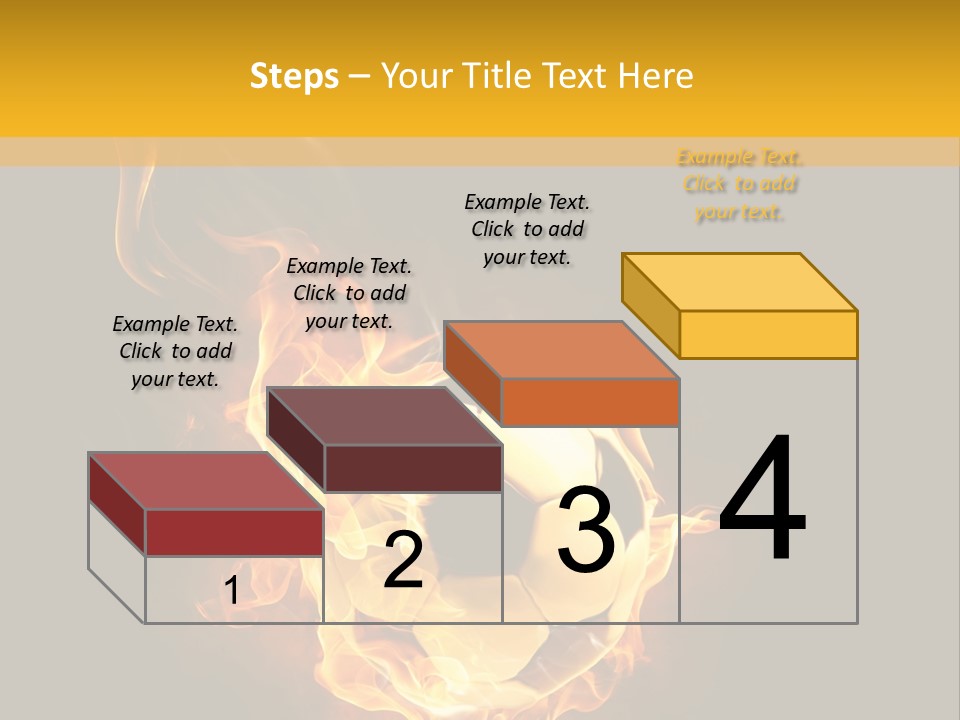 Steps – Your Title Text Here

Example Text. Click to add your text.

Example Text. Click to add your text.

Example Text. Click to add your text.

Example Text. Click to add your text.

1

2

3

4